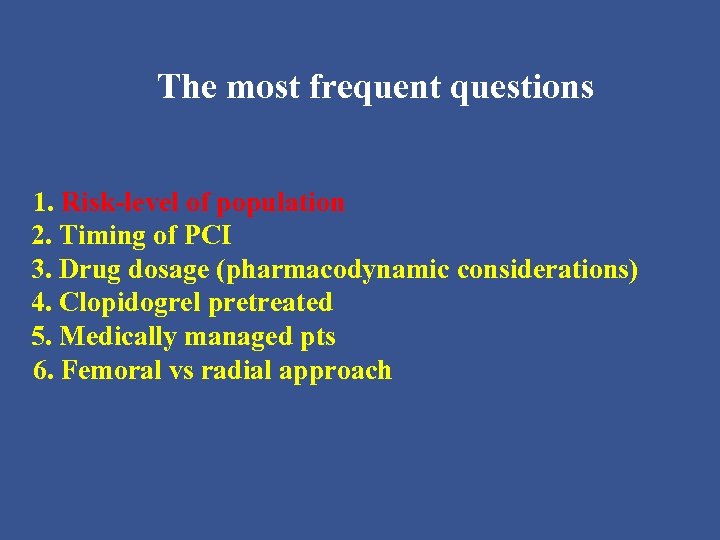 The most frequent questions

1. Risk-level of population
2. Timing of PCI
3. Drug dosage (pharmacodynamic considerations)
4. Clopidogrel pretreated
5. Medically managed pts
6. Femoral vs radial approach